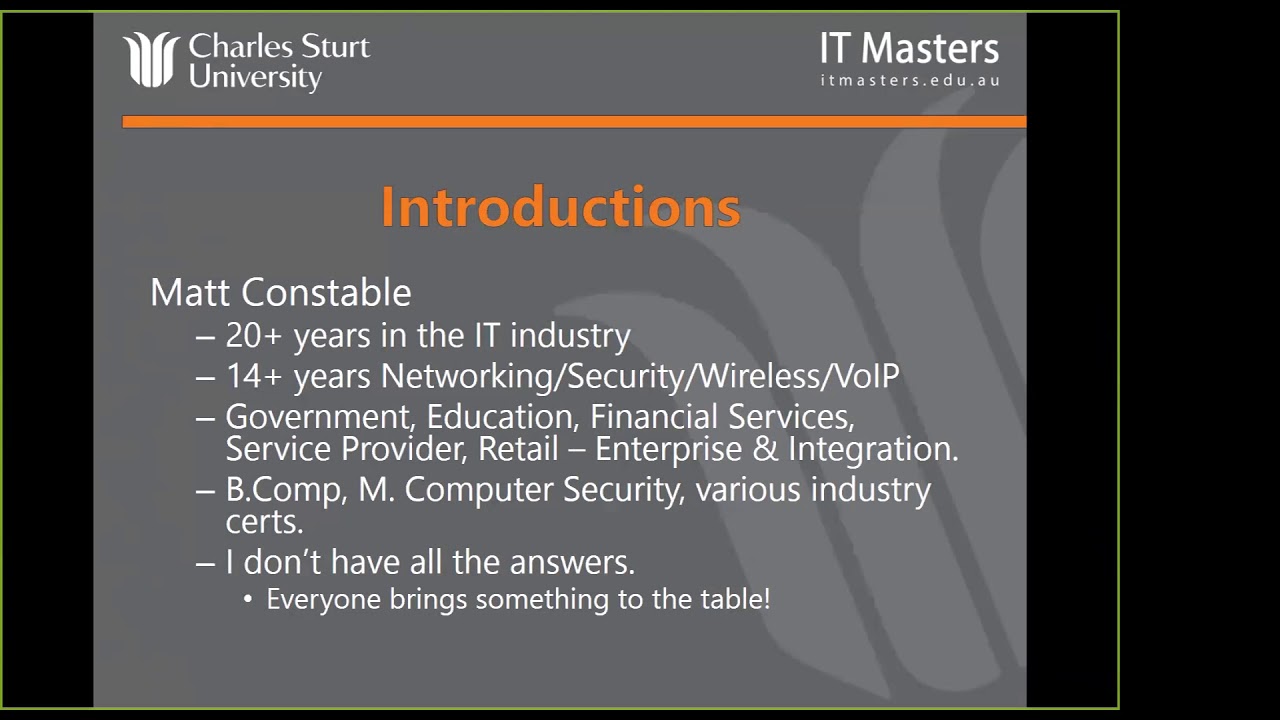 Charles Sturt University

IT Masters
itmasters.edu.au

Introductions

Matt Constable
– 20+ years in the IT industry
– 14+ years Networking/Security/Wireless/VoIP
– Government, Education, Financial Services, Service Provider, Retail – Enterprise & Integration.
– B.Comp, M. Computer Security, various industry certs.
– I don't have all the answers.
• Everyone brings something to the table!